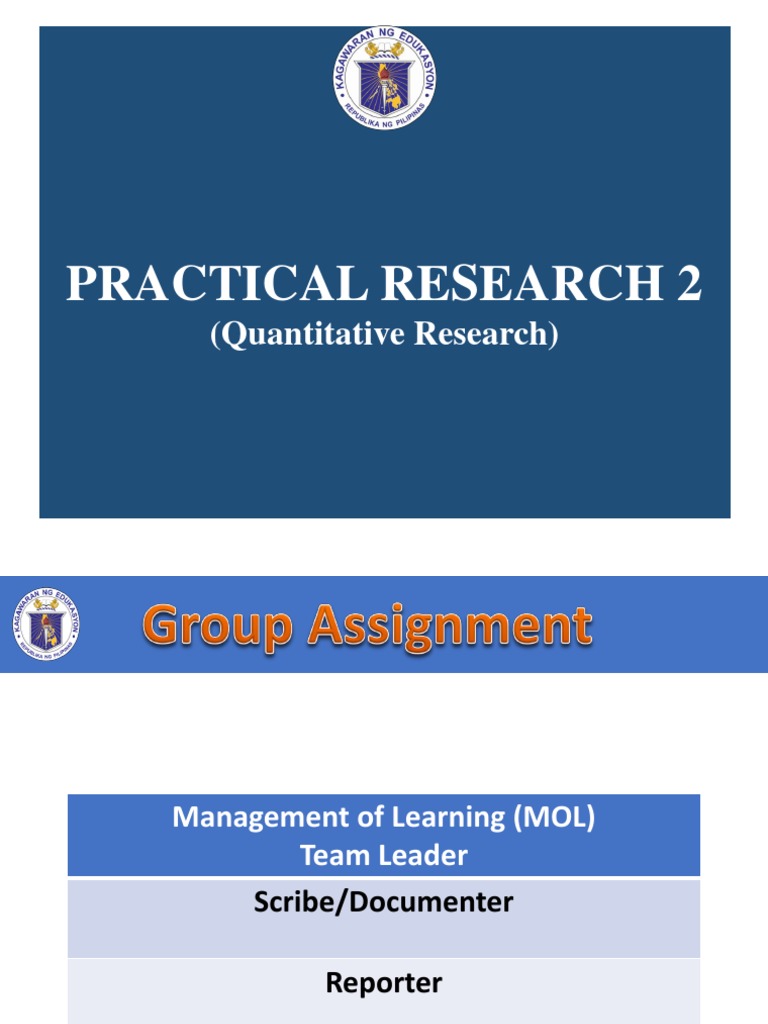 KAGAWARAN NG EDUKASYON
REPUBLIKA NG PILIPINAS

PRACTICAL RESEARCH 2
(Quantitative Research)

KAGAWARAN NG EDUKASYON
REPUBLIKA NG PILIPINAS

Group Assignment

| Management of Learning (MOL) Team Leader |
|---|
| Scribe/Documenter |
| Reporter |